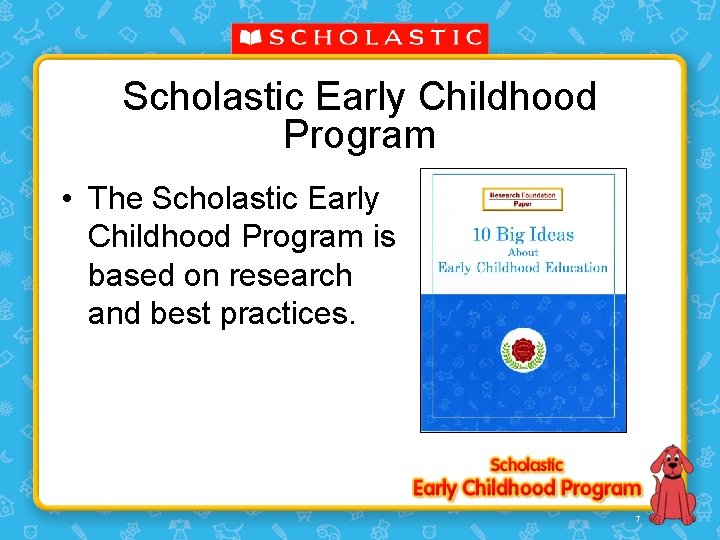 SCHOLASTIC

Scholastic Early Childhood Program

• The Scholastic Early Childhood Program is based on research and best practices.

Research Foundation Paper

10 Big Ideas About Early Childhood Education

Scholastic
Early Childhood Program

7